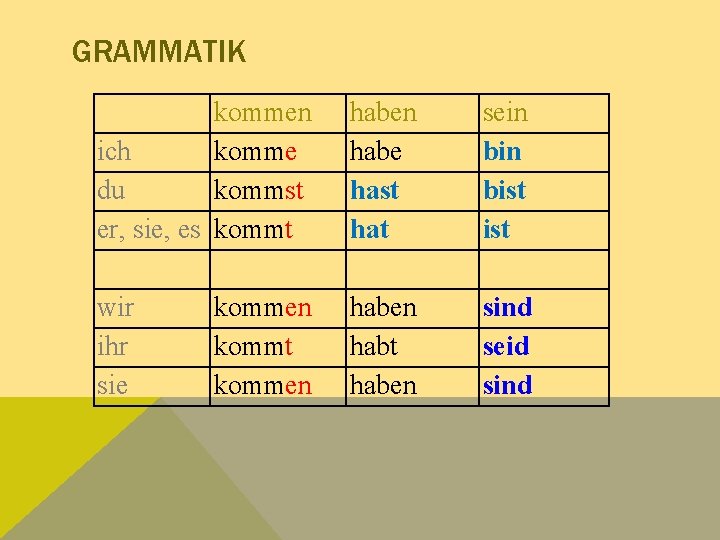 GRAMMATIK

| | kommen | haben | sein |
|---|---|---|---|
| ich | komme | habe | bin |
| du | kommst | hast | bist |
| er, sie, es | kommt | hat | ist |
| | | | |
| wir | kommen | haben | sind |
| ihr | kommt | habt | seid |
| sie | kommen | haben | sind |